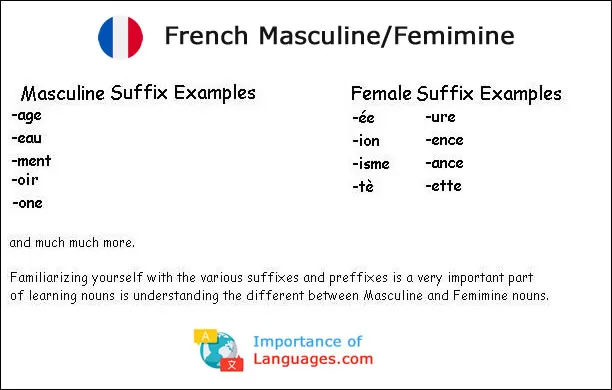 French Masculine/Femimine

Masculine Suffix Examples
-age
-eau
-ment
-oir
-one

Female Suffix Examples
-ée
-ion
-isme
-tè

-ure
-ence
-ance
-ette

and much much more.

Familiarizing yourself with the various suffixes and preffixes is a very important part of learning nouns is understanding the different between Masculine and Femimine nouns.

A
文
Importance of Languages.com